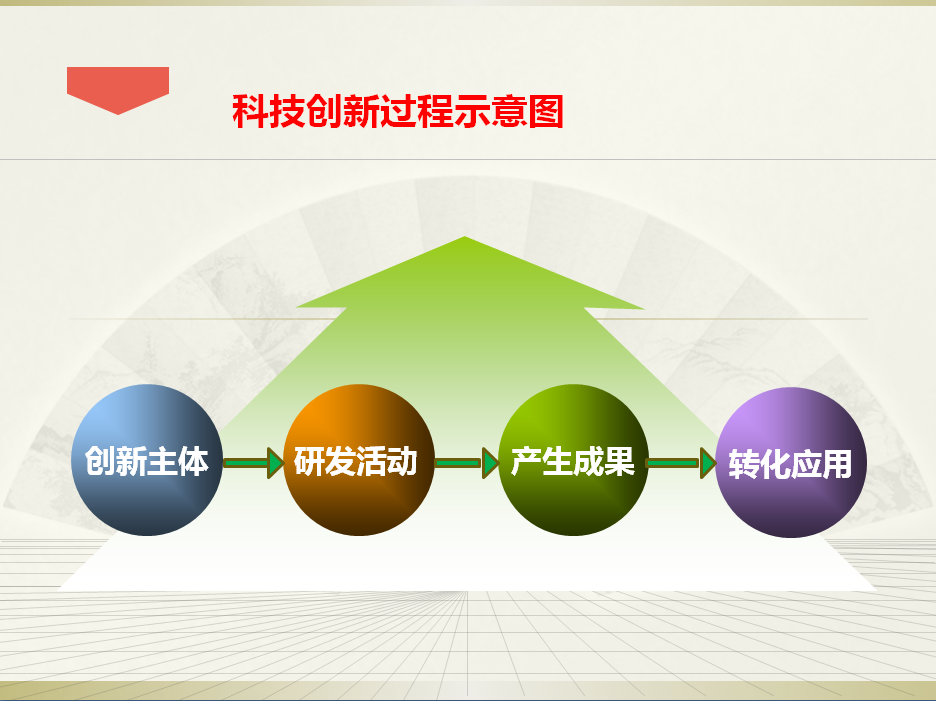 科技创新过程示意图

创新主体

研发活动

产生成果

转化应用